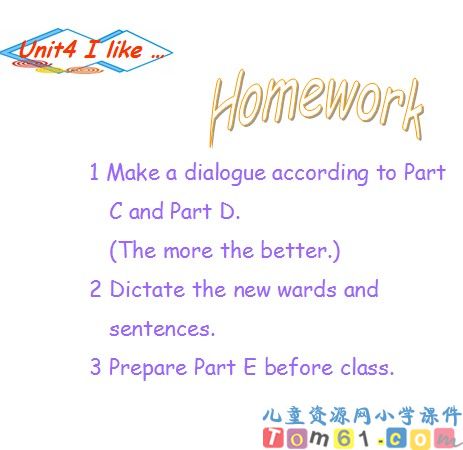 Unit4 I like ...

Homework

1 Make a dialogue according to Part C and Part D.
(The more the better.)

2 Dictate the new wards and sentences.

3 Prepare Part E before class.

儿童资源网小学课件
Tom61.com